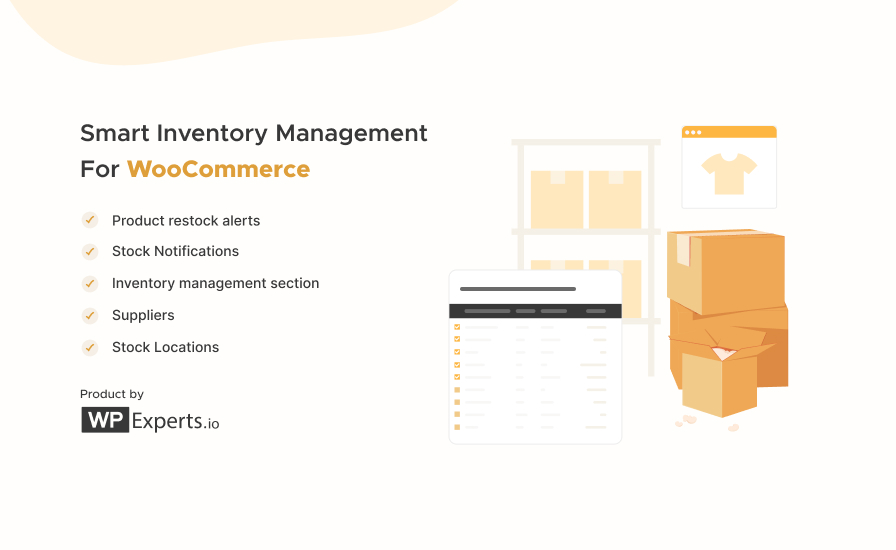 Smart Inventory Management
For WooCommerce

Product restock alerts

Stock Notifications

Inventory management section

Suppliers

Stock Locations

Product by

WP Experts.io